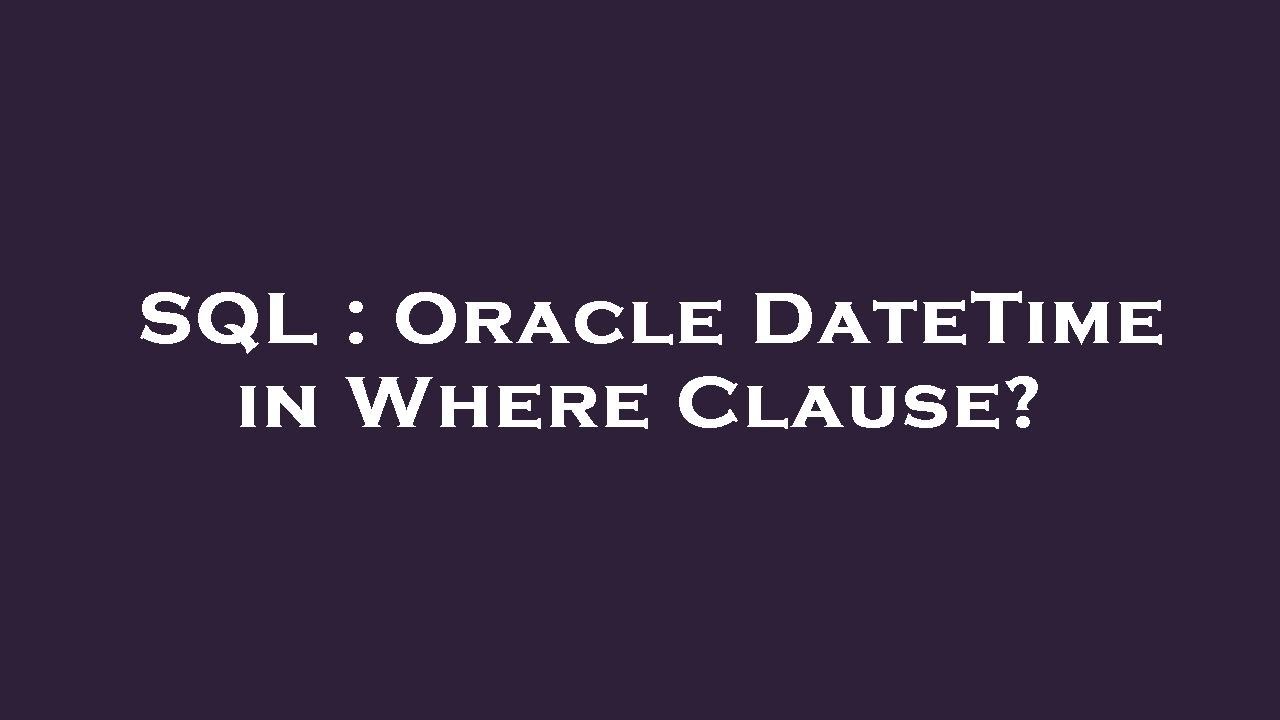 SQL : Oracle DateTime in Where Clause?